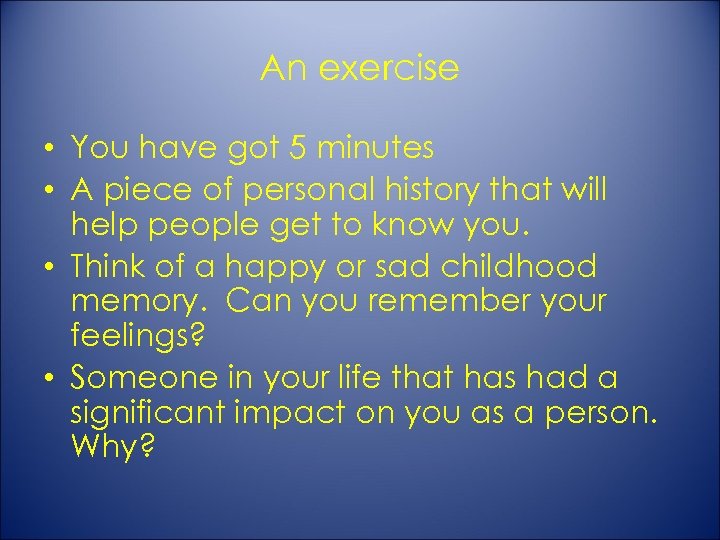 An exercise

• You have got 5 minutes
• A piece of personal history that will help people get to know you.
• Think of a happy or sad childhood memory. Can you remember your feelings?
• Someone in your life that has had a significant impact on you as a person. Why?